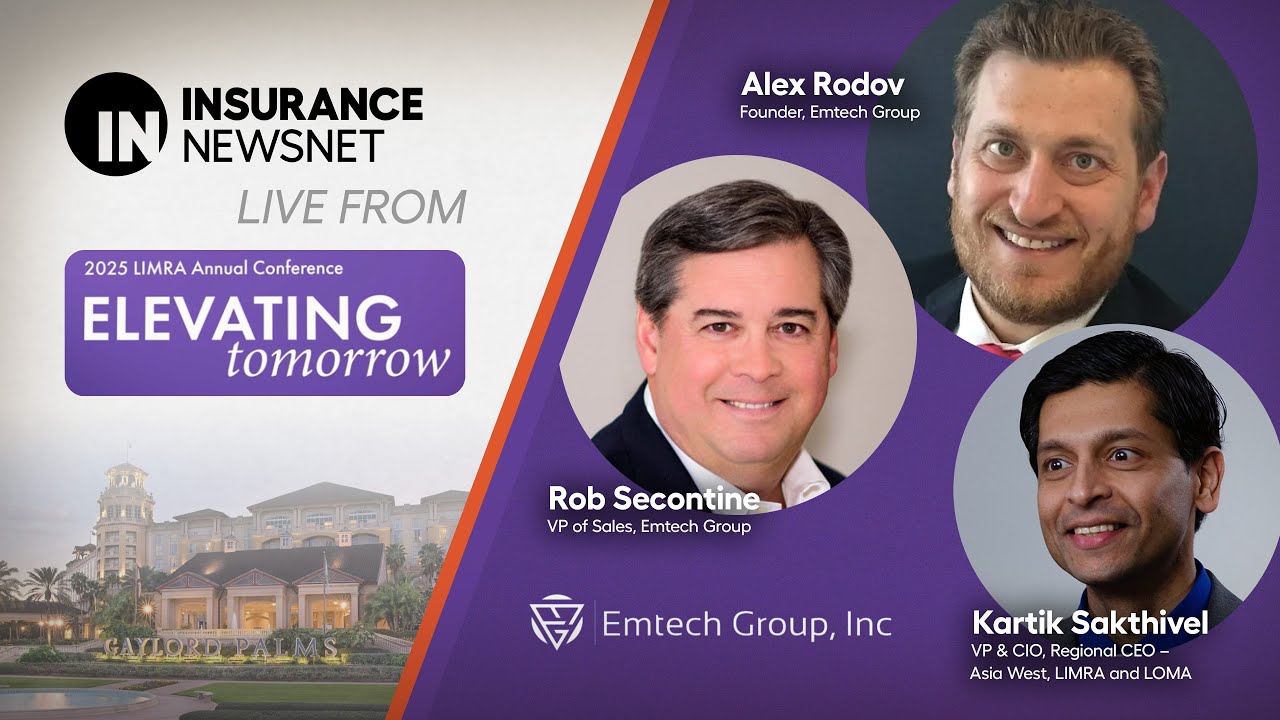 IN INSURANCE NEWSNET

LIVE FROM

2025 LIMRA Annual Conference

ELEVATING tomorrow

GAYLORD PALMS

Alex Rodov
Founder, Emtech Group

Rob Secontine
VP of Sales, Emtech Group

Emtech Group, Inc

Kartik Sakthivel
VP & CIO, Regional CEO – Asia West, LIMRA and LOMA